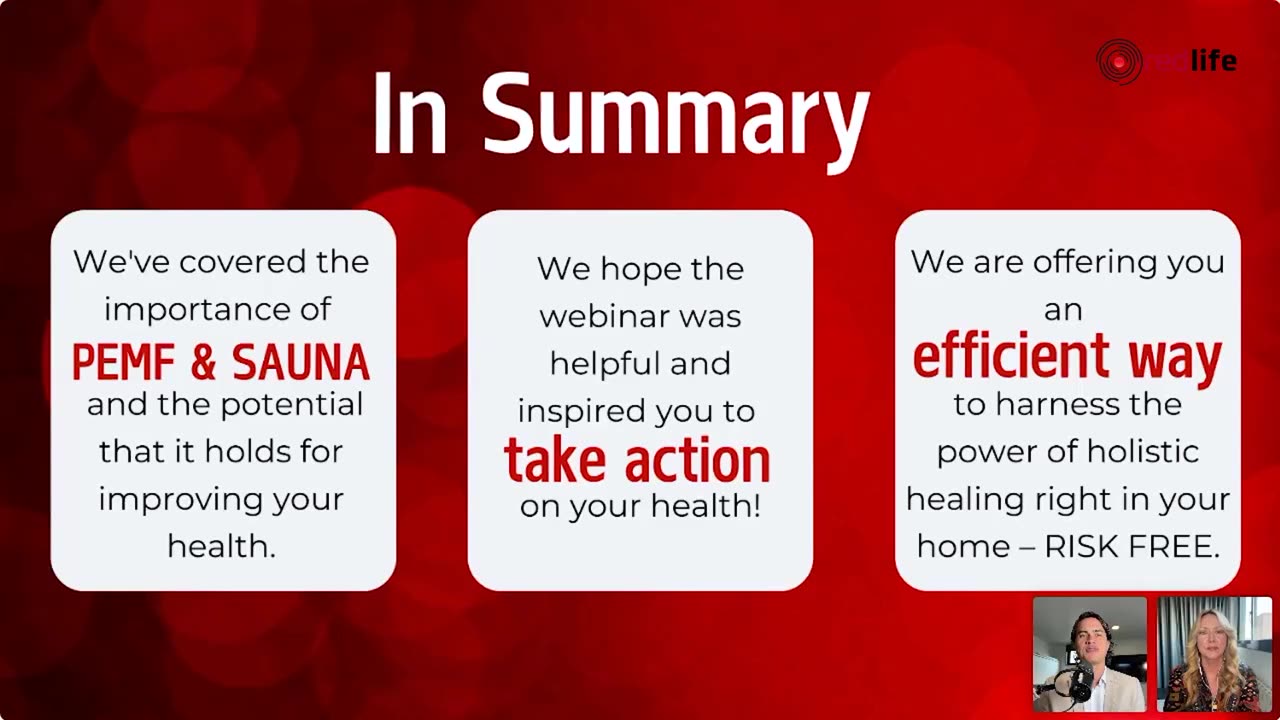 redlife

In Summary

We've covered the importance of PEMF & SAUNA and the potential that it holds for improving your health.

We hope the webinar was helpful and inspired you to take action on your health!

We are offering you an efficient way to harness the power of holistic healing right in your home – RISK FREE.